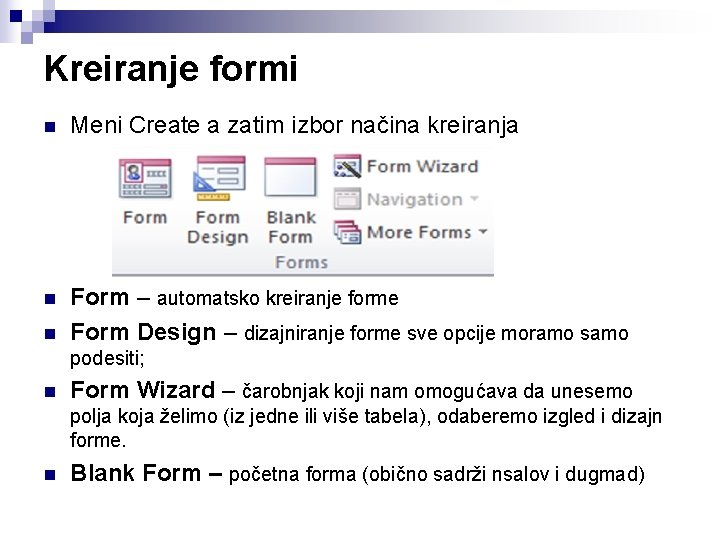 Kreiranje formi

Meni Create a zatim izbor načina kreiranja

Form
Form Design
Blank Form
Form Wizard
Navigation
More Forms
Forms

Form – automatsko kreiranje forme

Form Design – dizajniranje forme sve opcije moramo samo podesiti;

Form Wizard – čarobnjak koji nam omogućava da unesemo polja koja želimo (iz jedne ili više tabela), odaberemo izgled i dizajn forme.

Blank Form – početna forma (obično sadrži nsalov i dugmad)